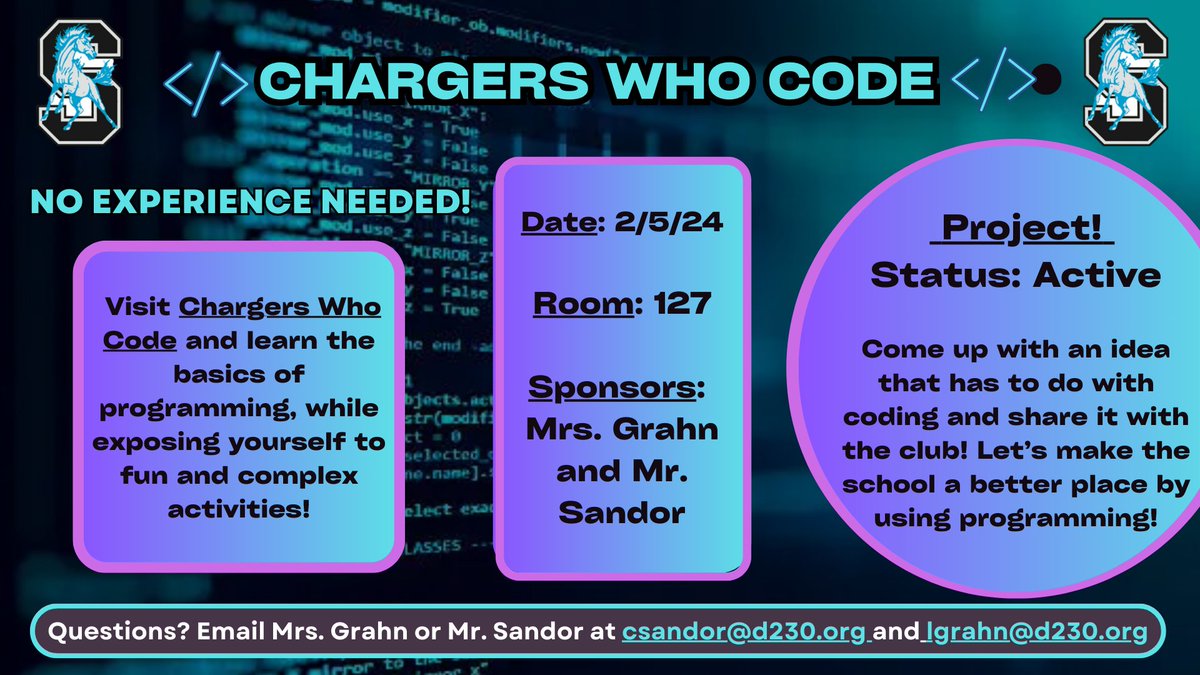 S </> CHARGERS WHO CODE </> S

NO EXPERIENCE NEEDED!

Visit Chargers Who Code and learn the basics of programming, while exposing yourself to fun and complex activities!

Date: 2/5/24

Room: 127

Sponsors: Mrs. Grahn and Mr. Sandor

Project! Status: Active

Come up with an idea that has to do with coding and share it with the club! Let's make the school a better place by using programming!

Questions? Email Mrs. Grahn or Mr. Sandor at csandor@d230.org and lgrahn@d230.org